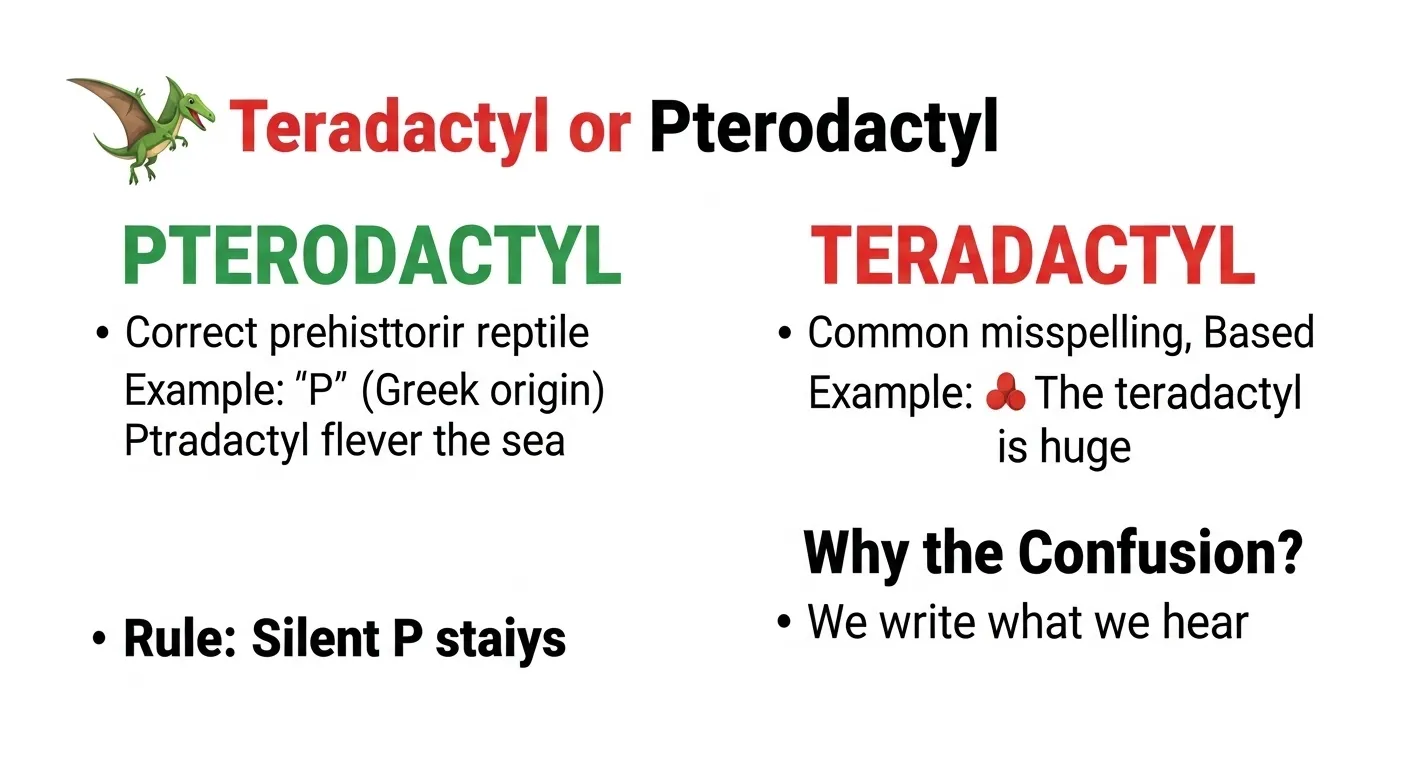 Teradactyl or Pterodactyl

PTERODACTYL

• Correct prehisttorir reptile
Example: "P" (Greek origin)
Ptradactyl flever the sea

• Rule: Silent P staiys

TERADACTYL

• Common misspelling, Based
Example: The teradactyl is huge

Why the Confusion?

• We write what we hear